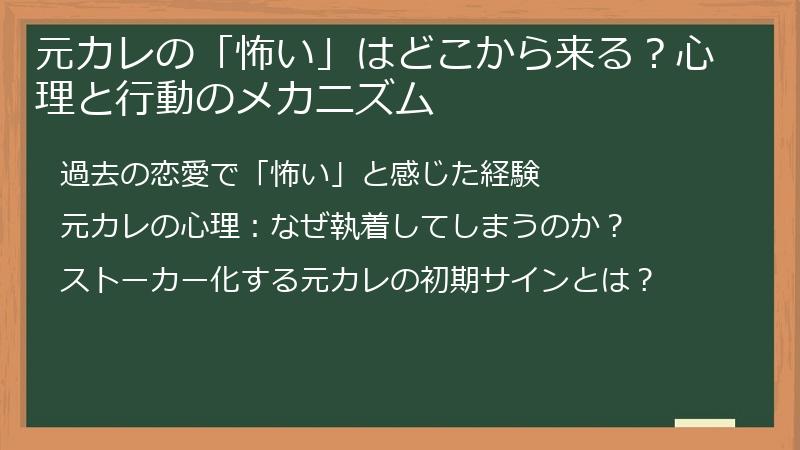 元カレの「怖い」はどこから来る？心理と行動のメカニズム

過去の恋愛で「怖い」と感じた経験

元カレの心理：なぜ執着してしまうのか？

ストーカー化する元カレの初期サインとは？